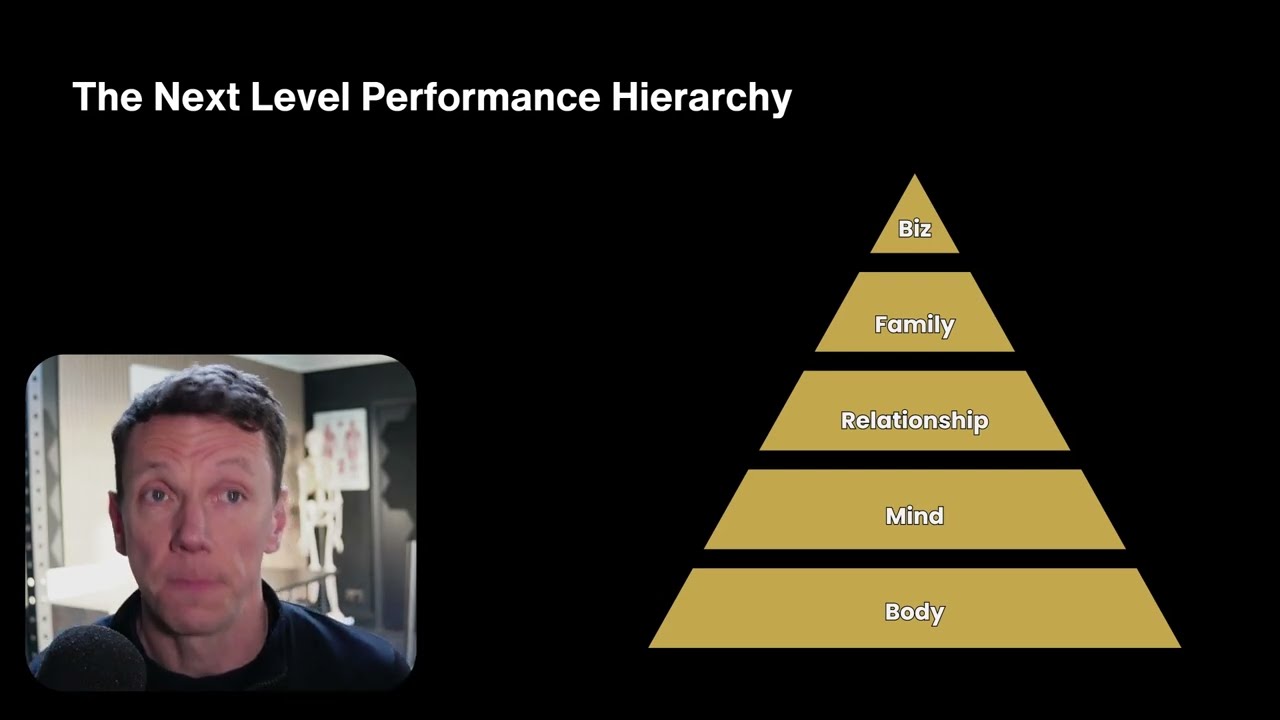 The Next Level Performance Hierarchy

Biz

Family

Relationship

Mind

Body